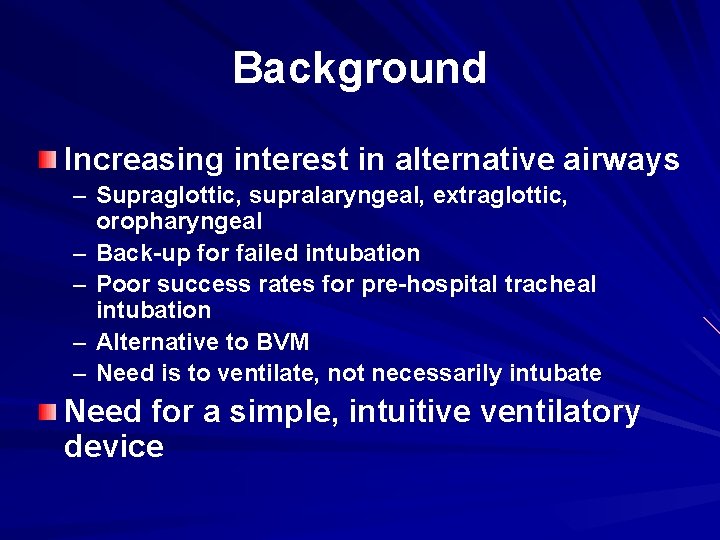 Background

Increasing interest in alternative airways

– Supraglottic, supralaryngeal, extraglottic, oropharyngeal
– Back-up for failed intubation
– Poor success rates for pre-hospital tracheal intubation
– Alternative to BVM
– Need is to ventilate, not necessarily intubate

Need for a simple, intuitive ventilatory device